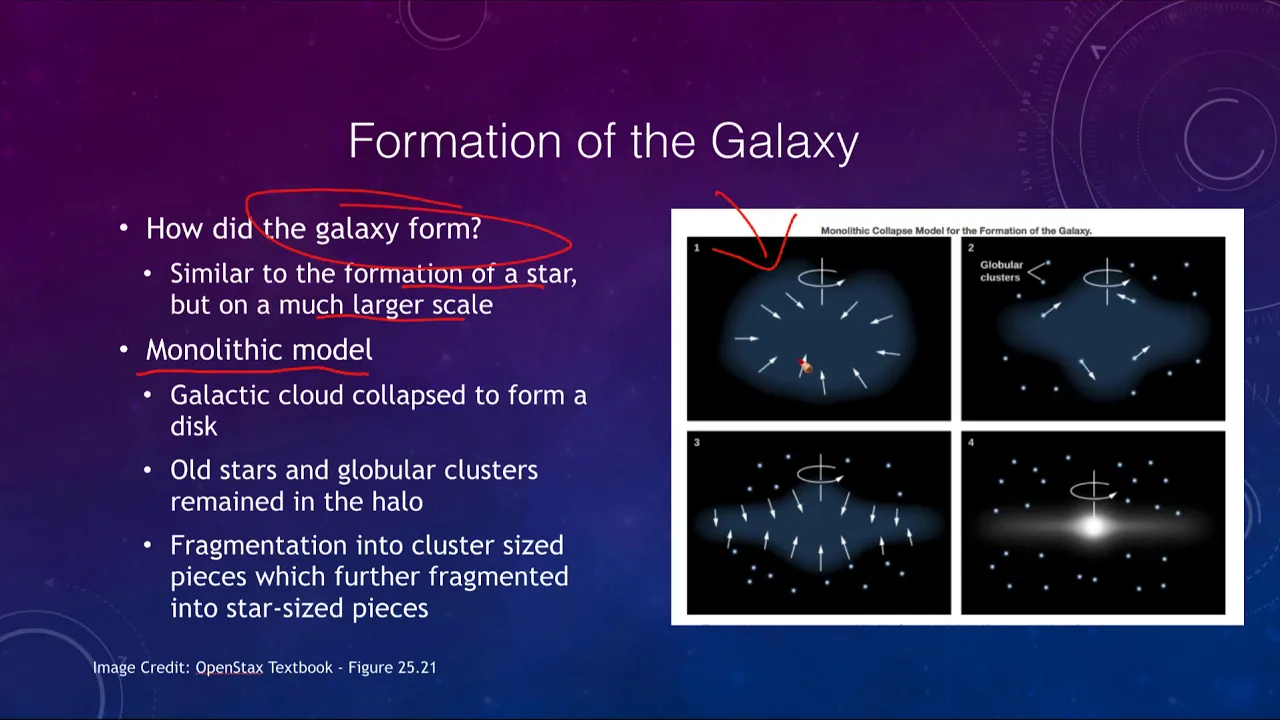 Formation of the Galaxy

• How did the galaxy form?
  • Similar to the formation of a star, but on a much larger scale
• Monolithic model
  • Galactic cloud collapsed to form a disk
  • Old stars and globular clusters remained in the halo
  • Fragmentation into cluster sized pieces which further fragmented into star-sized pieces

Monolithic Collapse Model for the Formation of the Galaxy.

1

2

Globular clusters

3

4

Image Credit: OpenStax Textbook - Figure 25.21